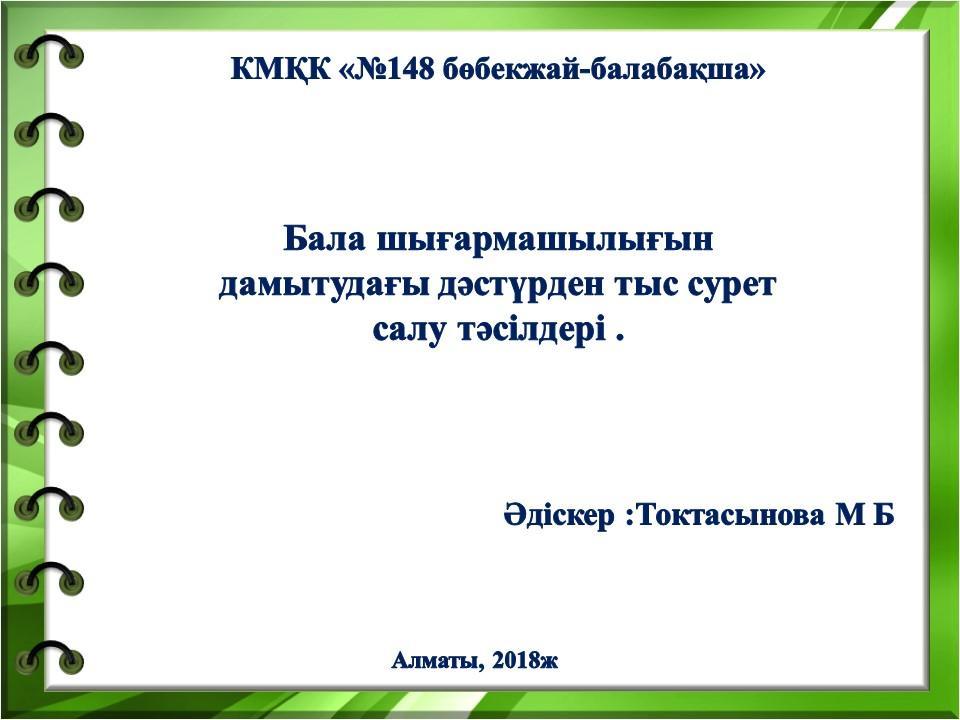 КМҚК «№148 бөбекжай-балабақша»

Бала шығармашылығын дамытудағы дәстүрден тыс сурет салу тәсілдері .

Әдіскер :Токтасынова М Б

Алматы, 2018ж